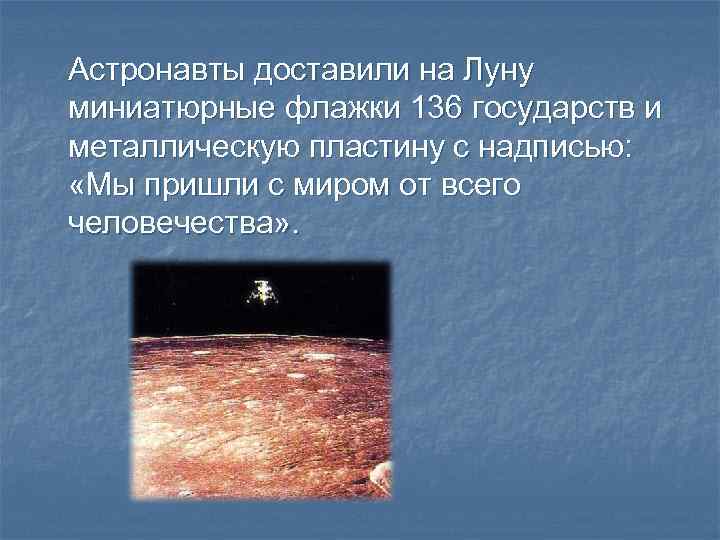 Астронавты доставили на Луну миниатюрные флажки 136 государств и металлическую пластину с надписью: «Мы пришли с миром от всего человечества».